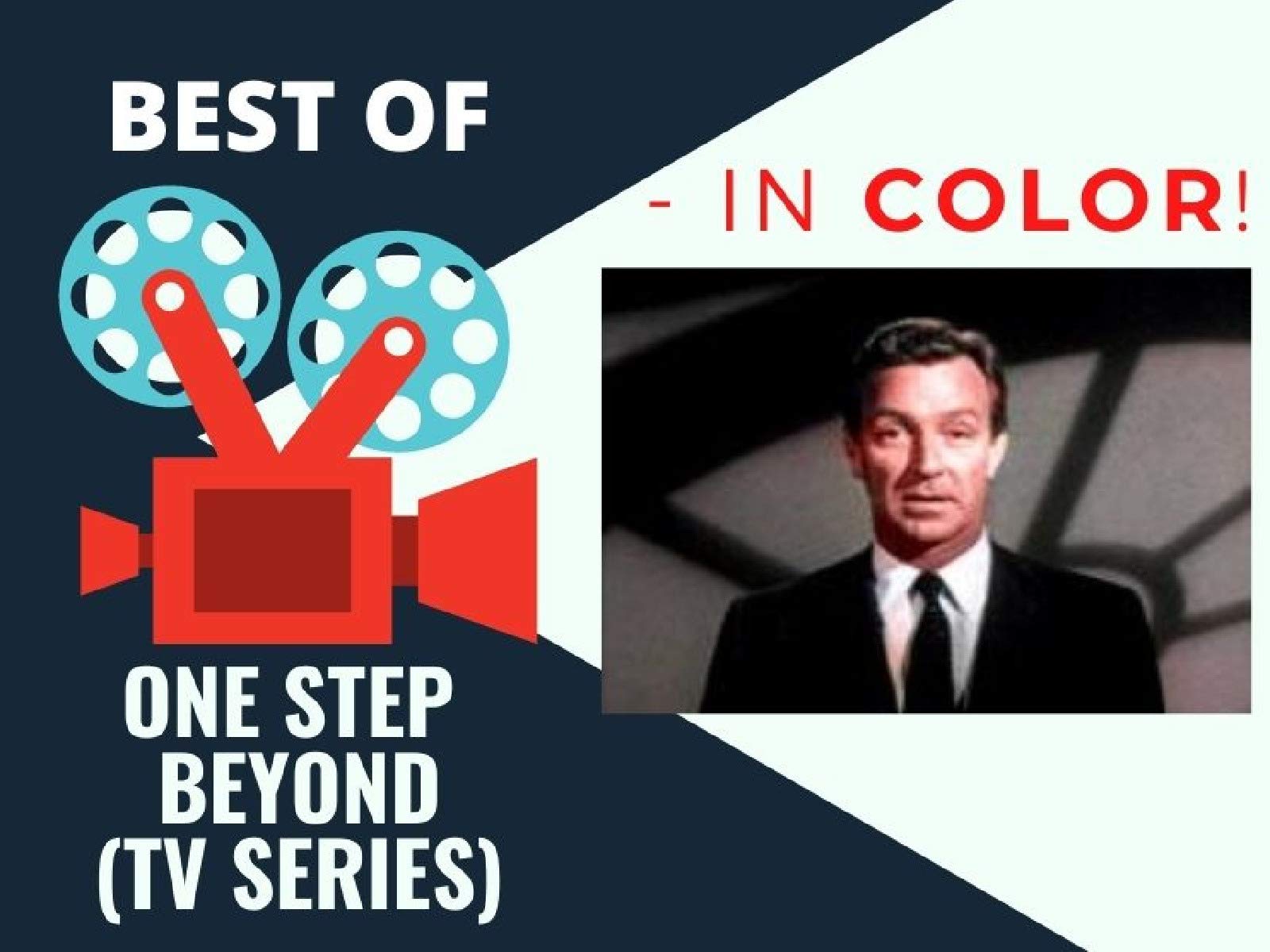 BEST OF

- IN COLOR!

ONE STEP BEYOND (TV SERIES)